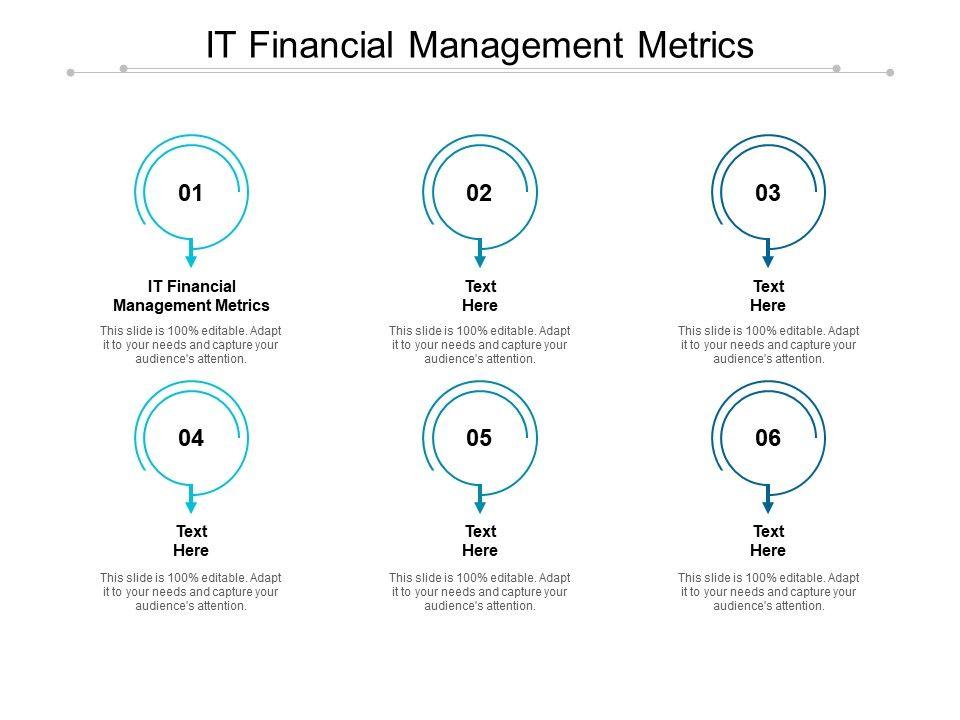 IT Financial Management Metrics

01

IT Financial Management Metrics

This slide is 100% editable. Adapt it to your needs and capture your audience's attention.

02

Text Here

This slide is 100% editable. Adapt it to your needs and capture your audience's attention.

03

Text Here

This slide is 100% editable. Adapt it to your needs and capture your audience's attention.

04

Text Here

This slide is 100% editable. Adapt it to your needs and capture your audience's attention.

05

Text Here

This slide is 100% editable. Adapt it to your needs and capture your audience's attention.

06

Text Here

This slide is 100% editable. Adapt it to your needs and capture your audience's attention.